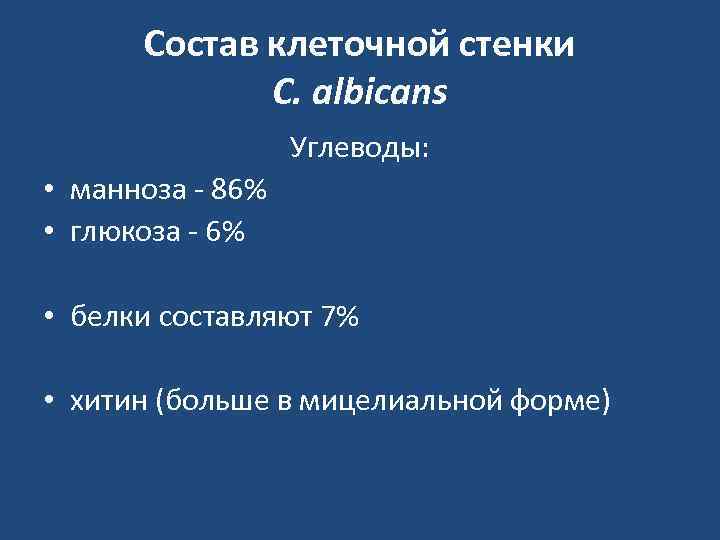 Состав клеточной стенки
C. albicans

Углеводы:

• манноза - 86%
• глюкоза - 6%

• белки составляют 7%

• хитин (больше в мицелиальной форме)